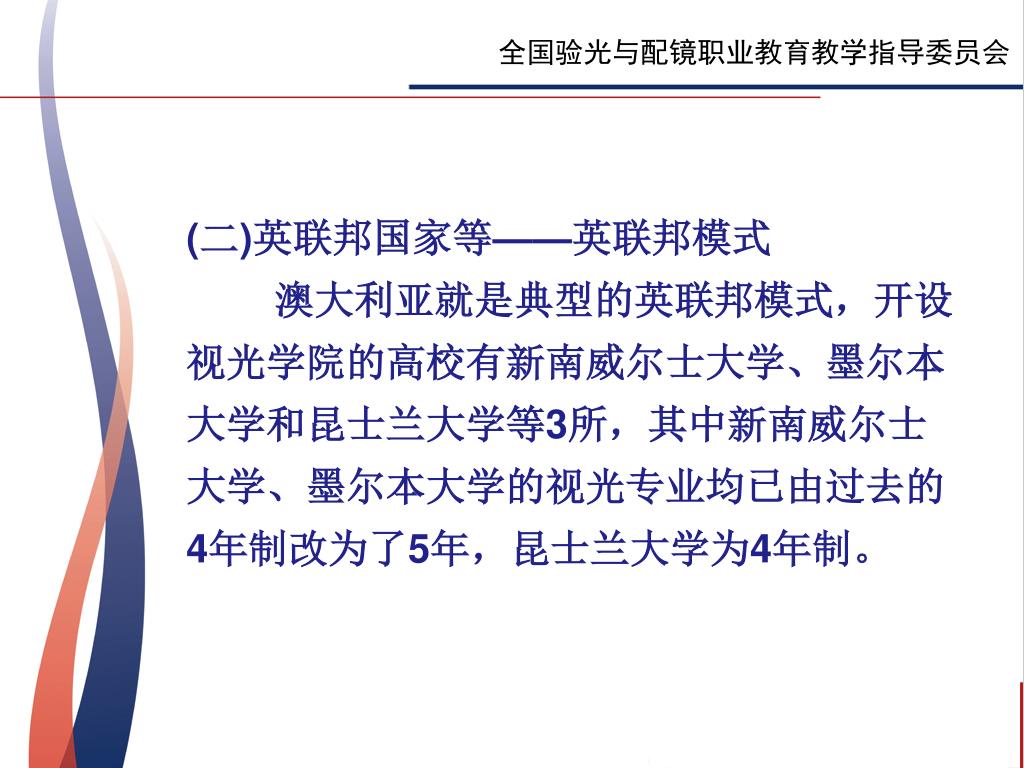 全国验光与配镜职业教育教学指导委员会

(二)英联邦国家等——英联邦模式

澳大利亚就是典型的英联邦模式，开设视光学院的高校有新南威尔士大学、墨尔本大学和昆士兰大学等3所，其中新南威尔士大学、墨尔本大学的视光专业均已由过去的4年制改为了5年，昆士兰大学为4年制。